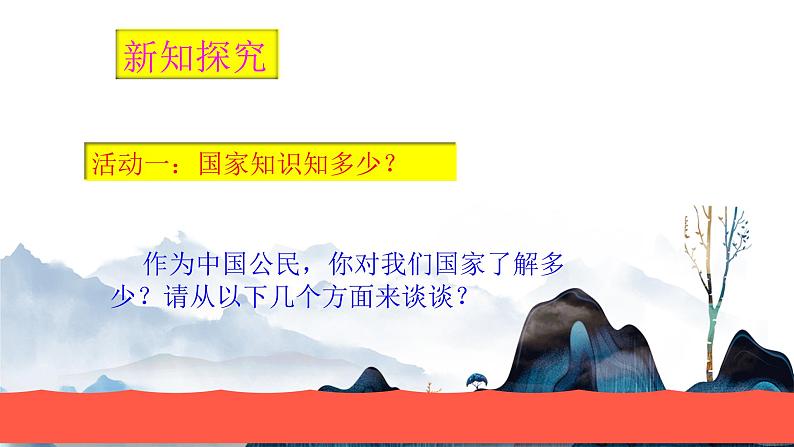 新知探究

活动一：国家知识知多少？

作为中国公民，你对我们国家了解多少？请从以下几个方面来谈谈？